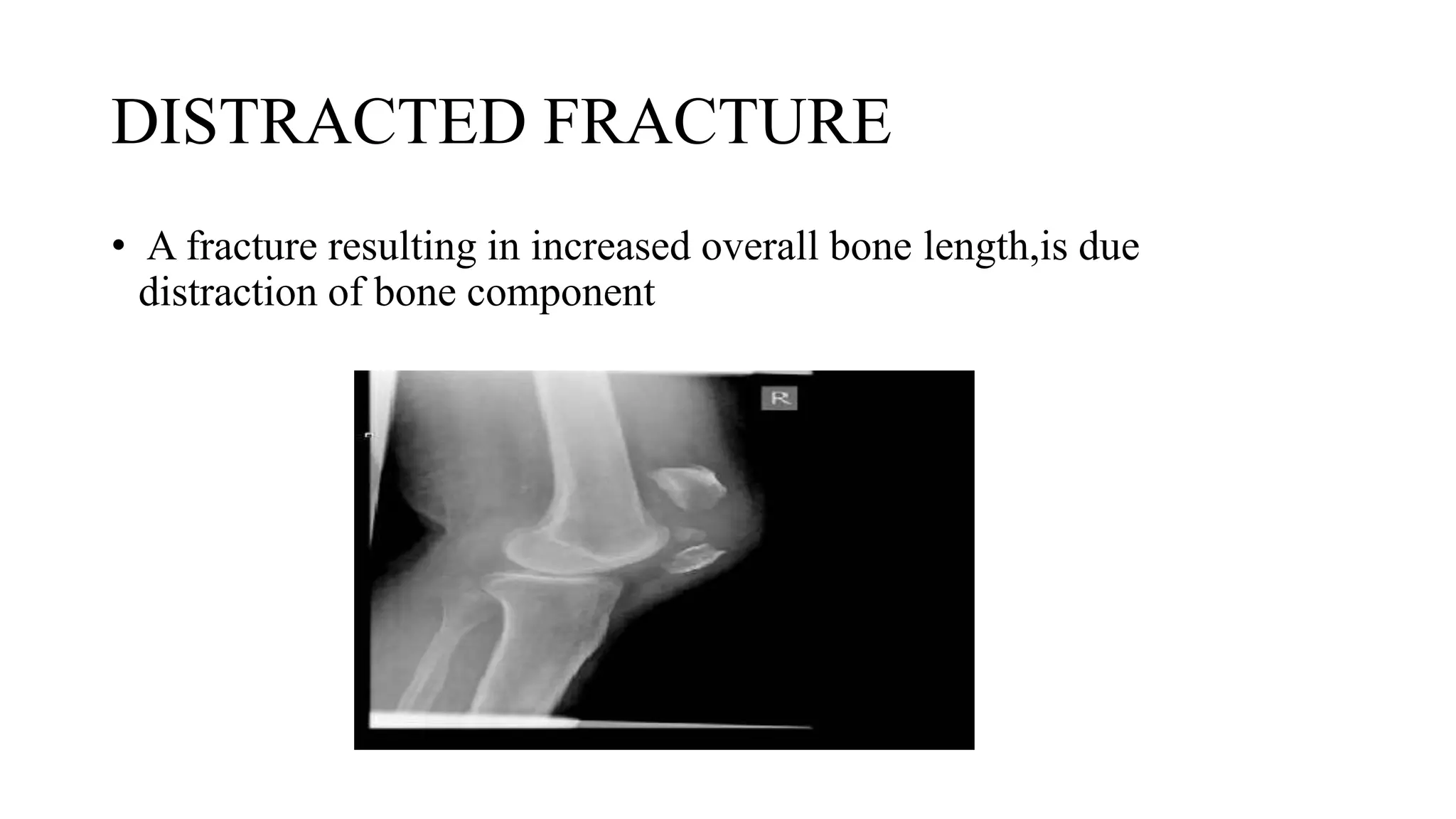 DISTRACTED FRACTURE

• A fracture resulting in increased overall bone length,is due distraction of bone component

R